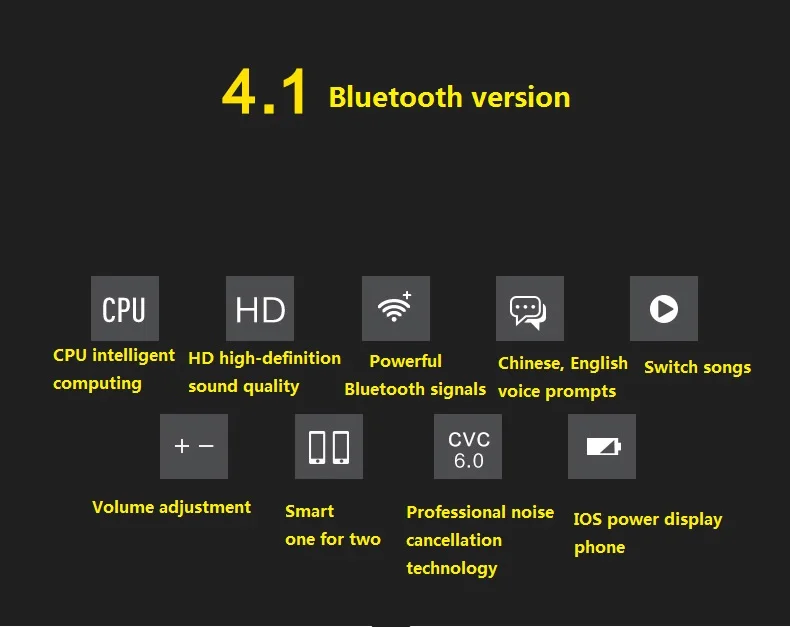 4.1 Bluetooth version

CPU

CPU intelligent computing

HD

HD high-definition sound quality

Powerful Bluetooth signals

Chinese, English voice prompts

Switch songs

+ −

Volume adjustment

Smart one for two

CVC 6.0

Professional noise cancellation technology

IOS power display phone